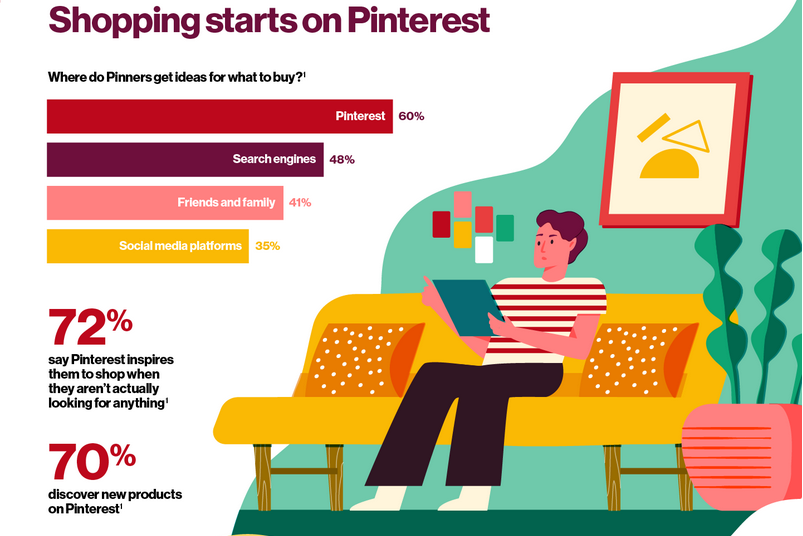 Shopping starts on Pinterest

Where do Pinners get ideas for what to buy?$^1$

Pinterest 60%

Search engines 48%

Friends and family 41%

Social media platforms 35%

72%
say Pinterest inspires them to shop when they aren't actually looking for anything$^1$

70%
discover new products on Pinterest$^1$